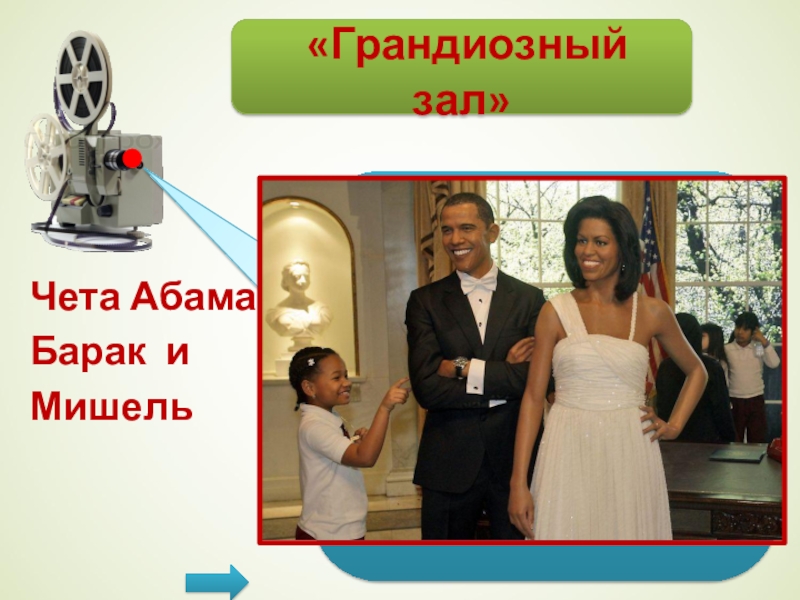 «Грандиозный зал»

Чета Абама
Барак и
Мишель